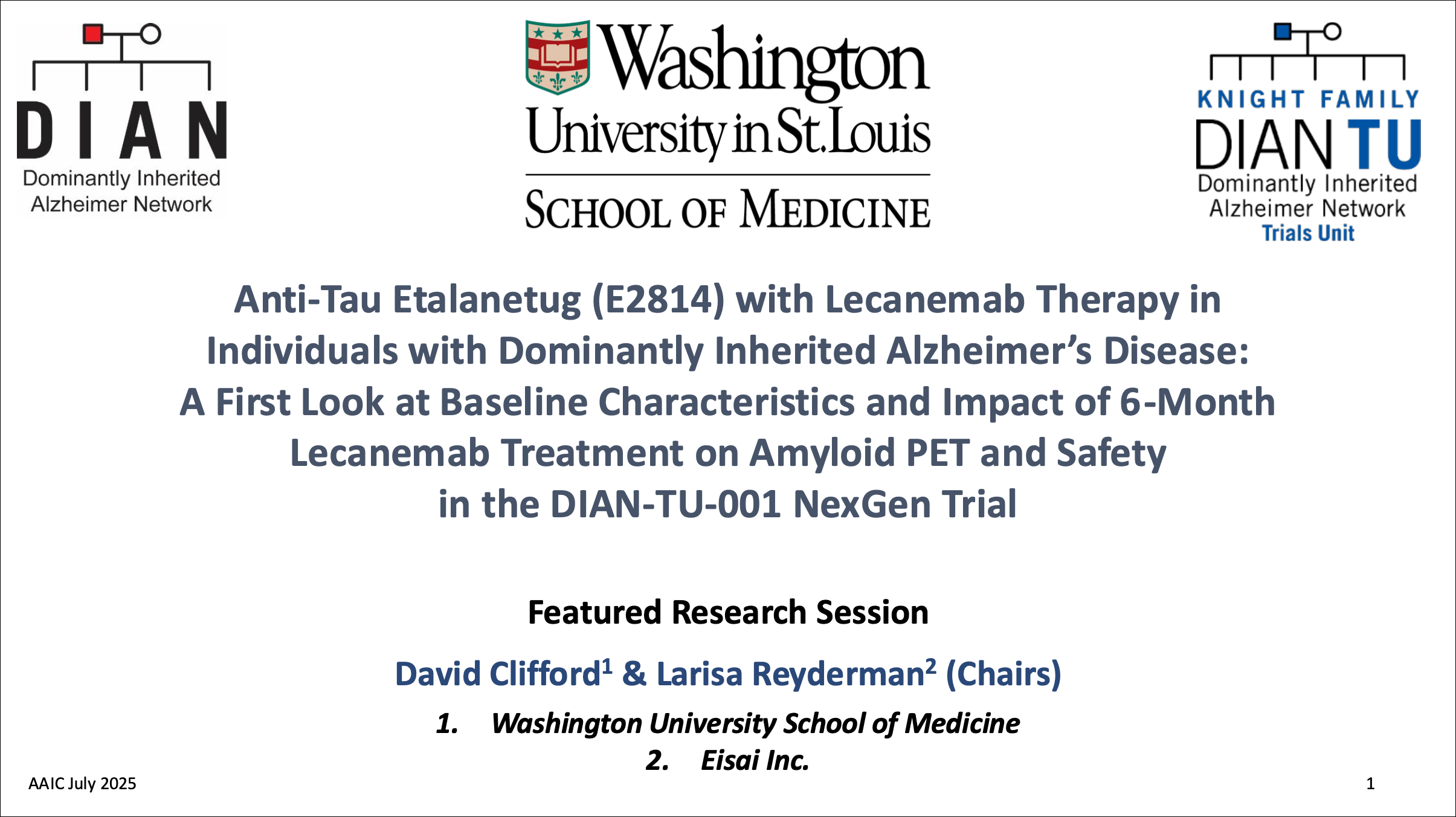 DIAN
Dominantly Inherited Alzheimer Network

Washington University in St. Louis
SCHOOL OF MEDICINE

KNIGHT FAMILY
DIAN TU
Dominantly Inherited Alzheimer Network
Trials Unit

Anti-Tau Etalanetug (E2814) with Lecanemab Therapy in Individuals with Dominantly Inherited Alzheimer's Disease: A First Look at Baseline Characteristics and Impact of 6-Month Lecanemab Treatment on Amyloid PET and Safety in the DIAN-TU-001 NexGen Trial

Featured Research Session

David Clifford$^1$ & Larisa Reyderman$^2$ (Chairs)

1. Washington University School of Medicine
2. Eisai Inc.

AAIC July 2025

1